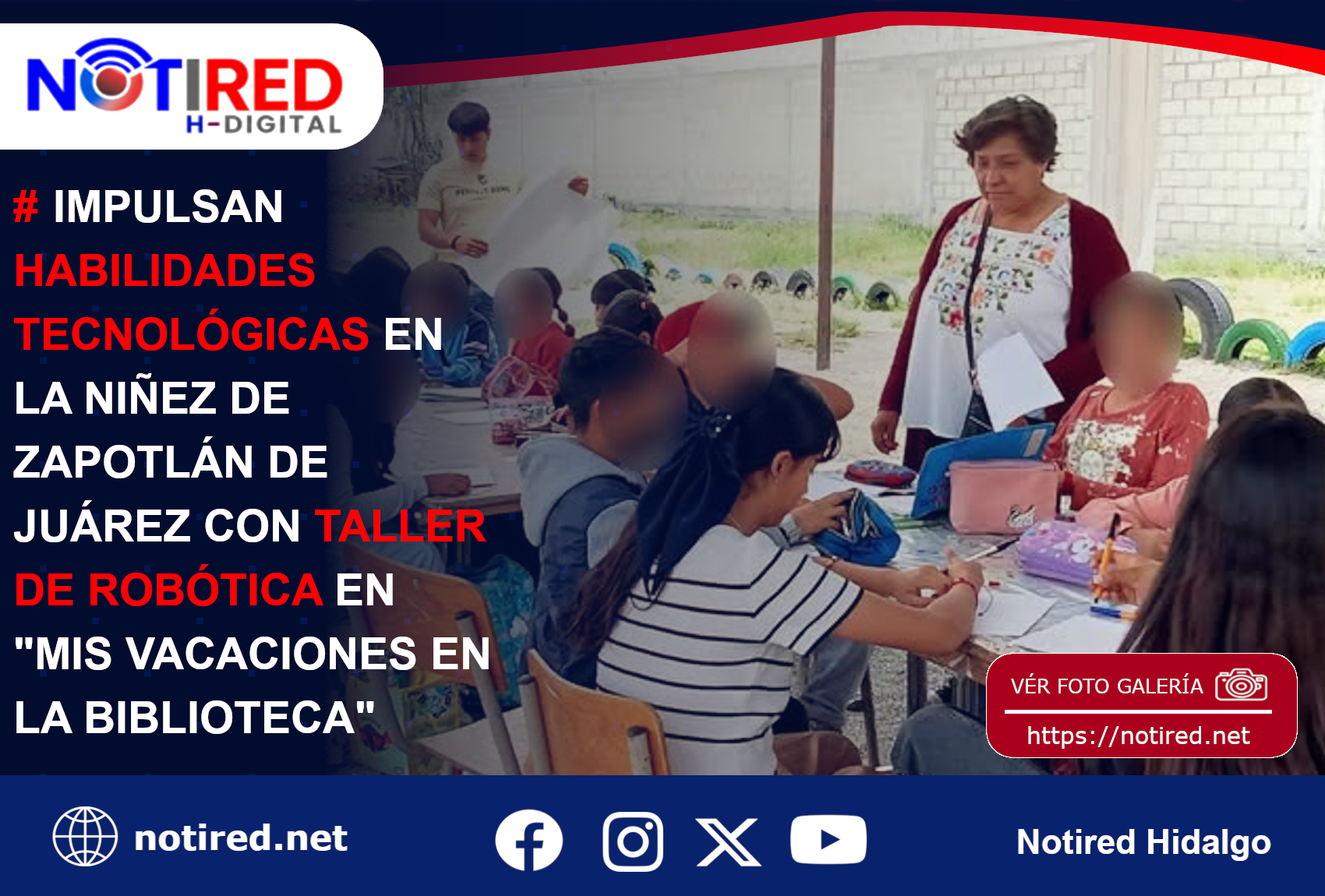 NOTIRED
H-DIGITAL

# IMPULSAN HABILIDADES TECNOLÓGICAS EN LA NIÑEZ DE ZAPOTLÁN DE JUÁREZ CON TALLER DE ROBÓTICA EN "MIS VACACIONES EN LA BIBLIOTECA"

VÉR FOTO GALERÍA
https://notired.net

notired.net

Notired Hidalgo